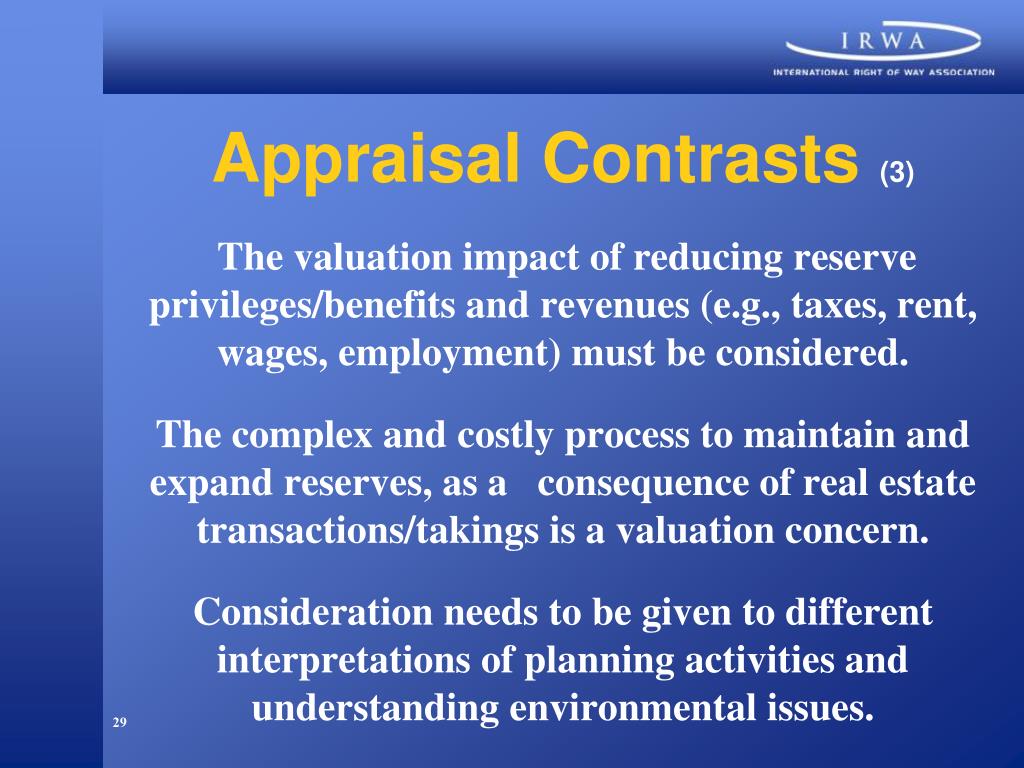 IRWA
INTERNATIONAL RIGHT OF WAY ASSOCIATION

Appraisal Contrasts (3)

The valuation impact of reducing reserve privileges/benefits and revenues (e.g., taxes, rent, wages, employment) must be considered.

The complex and costly process to maintain and expand reserves, as a consequence of real estate transactions/takings is a valuation concern.

Consideration needs to be given to different interpretations of planning activities and understanding environmental issues.

29